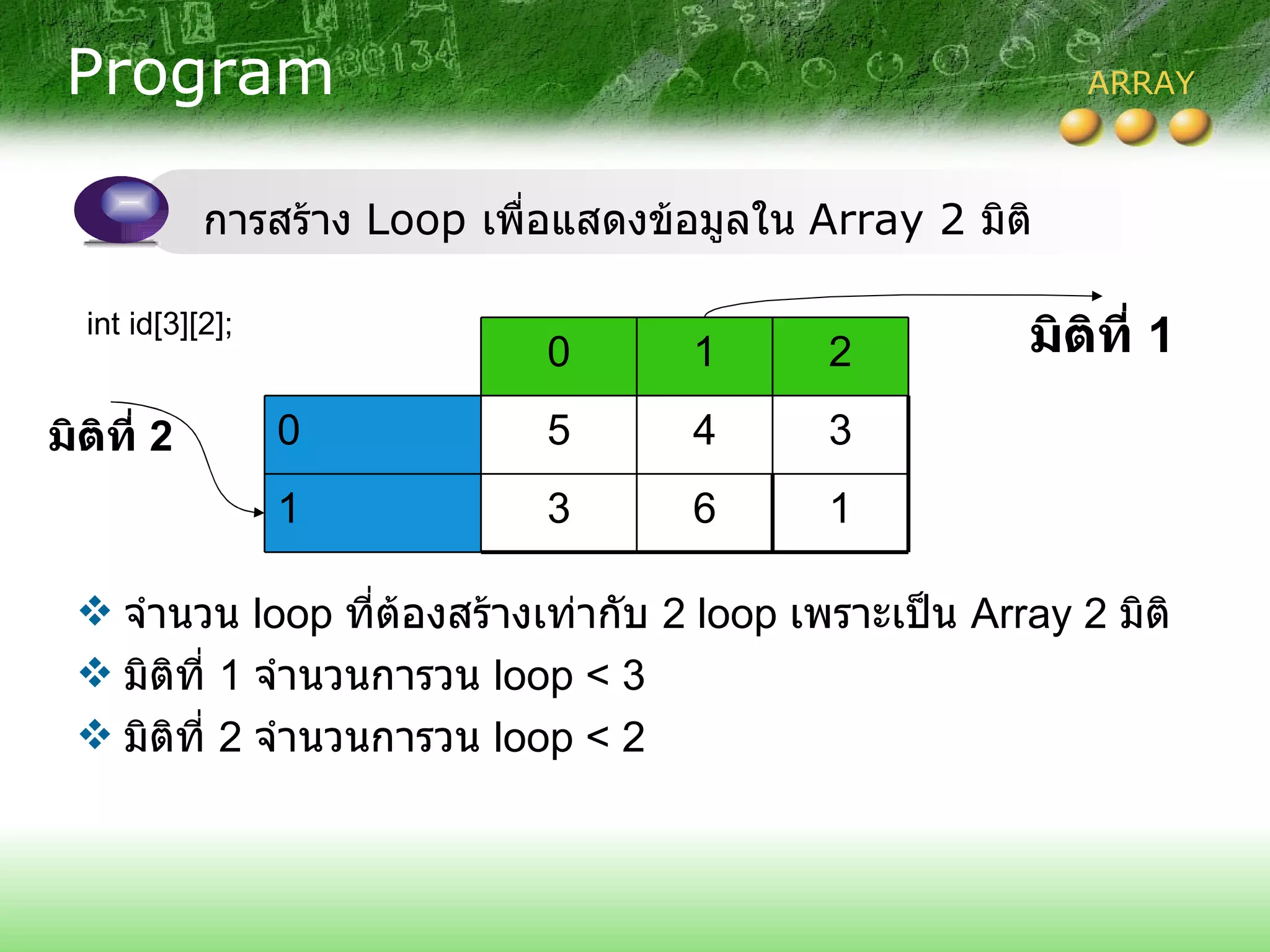 Program

ARRAY

การสร้าง Loop เพื่อแสดงข้อมูลใน Array 2 มิติ

int id[3][2];

มิติที่ 1

มิติที่ 2

|   | 0 | 1 | 2 |
|---|---|---|---|
| 0 | 5 | 4 | 3 |
| 1 | 3 | 6 | 1 |

❖ จำนวน loop ที่ต้องสร้างเท่ากับ 2 loop เพราะเป็น Array 2 มิติ
❖ มิติที่ 1 จำนวนการวน loop < 3
❖ มิติที่ 2 จำนวนการวน loop < 2